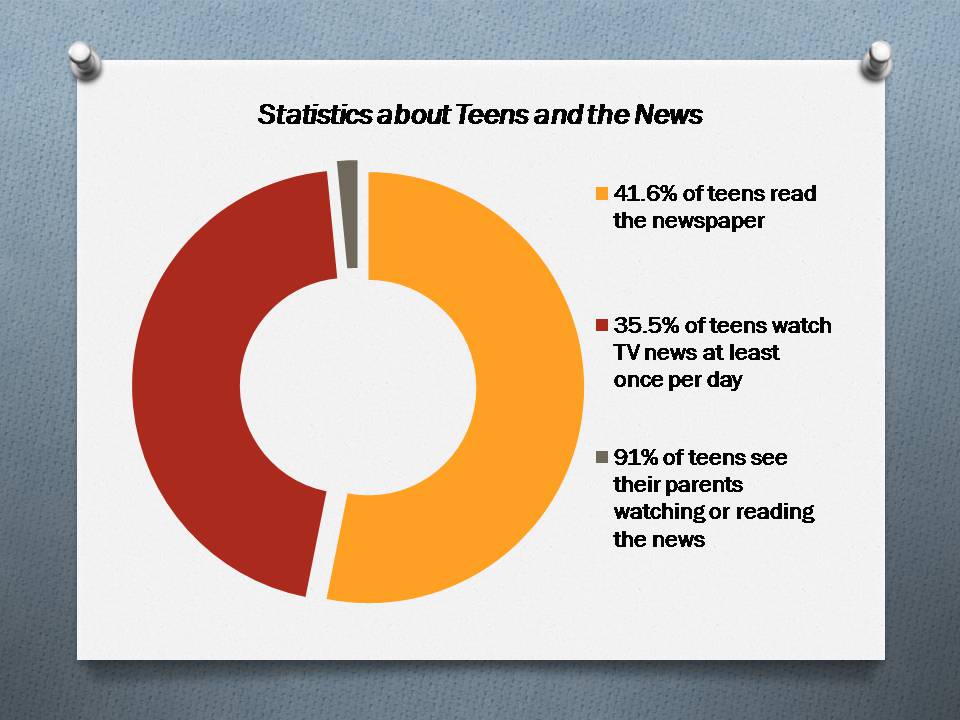 Statistics about Teens and the News

41.6% of teens read the newspaper

35.5% of teens watch TV news at least once per day

91% of teens see their parents watching or reading the news